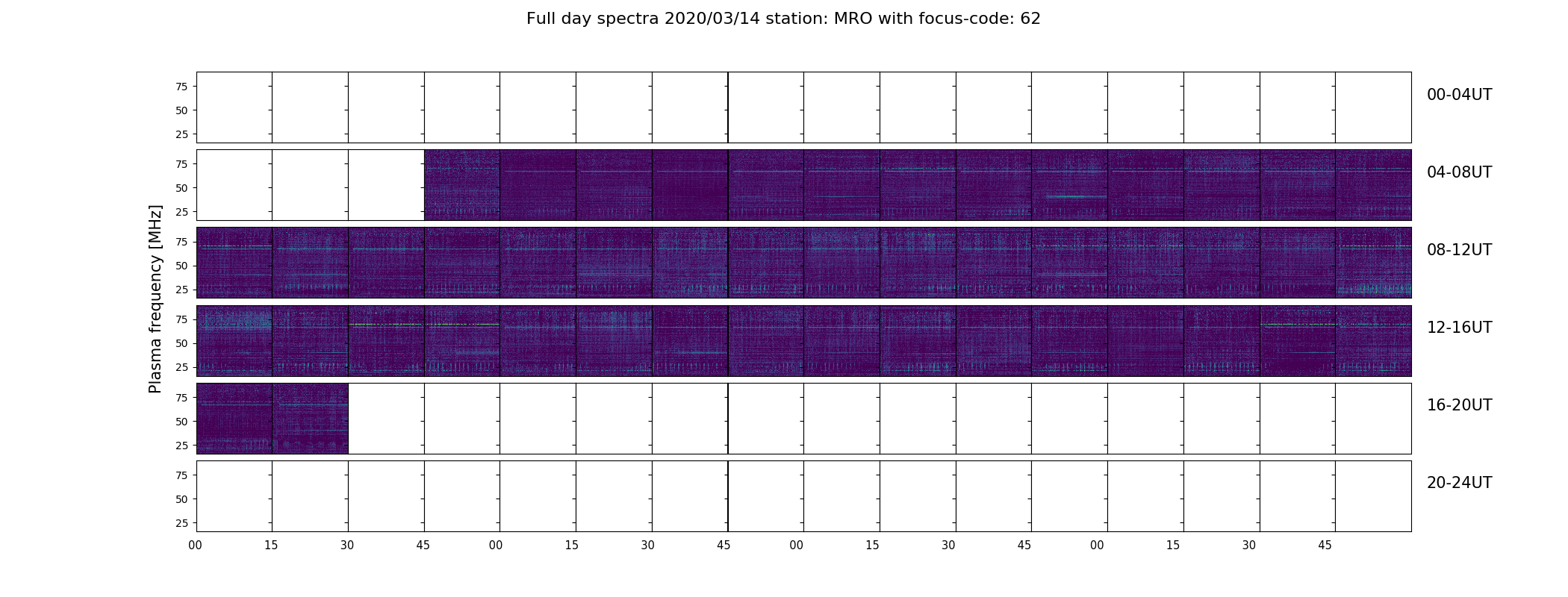 Full day spectra 2020/03/14 station: MRO with focus-code: 62

Plasma frequency [MHz]

75
50
25
00-04UT

75
50
25
04-08UT

75
50
25
08-12UT

75
50
25
12-16UT

75
50
25
16-20UT

75
50
25
20-24UT

00 15 30 45 00 15 30 45 00 15 30 45 00 15 30 45